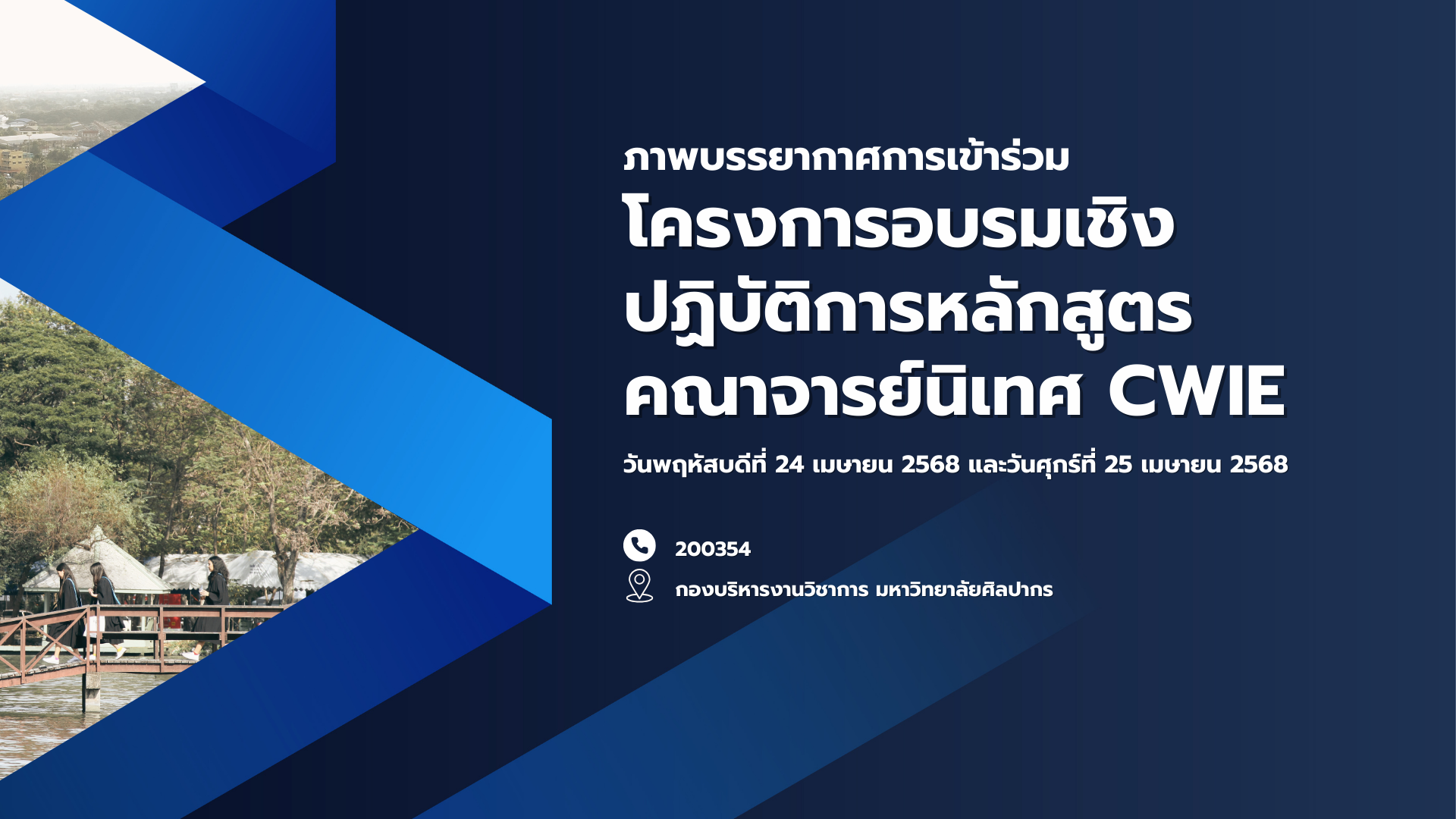 ภาพบรรยากาศการเข้าร่วม

โครงการอบรมเชิงปฏิบัติการหลักสูตรคณาจารย์นิเทศ CWIE

วันพฤหัสบดีที่ 24 เมษายน 2568 และวันศุกร์ที่ 25 เมษายน 2568

200354

กองบริหารงานวิชาการ มหาวิทยาลัยศิลปากร